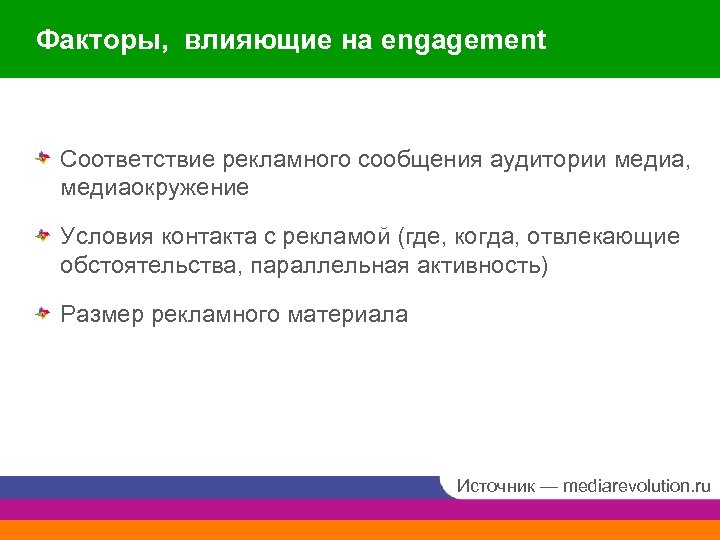 Факторы, влияющие на engagement

Соответствие рекламного сообщения аудитории медиа, медиаокружение

Условия контакта с рекламой (где, когда, отвлекающие обстоятельства, параллельная активность)

Размер рекламного материала

Источник — mediarevolution.ru